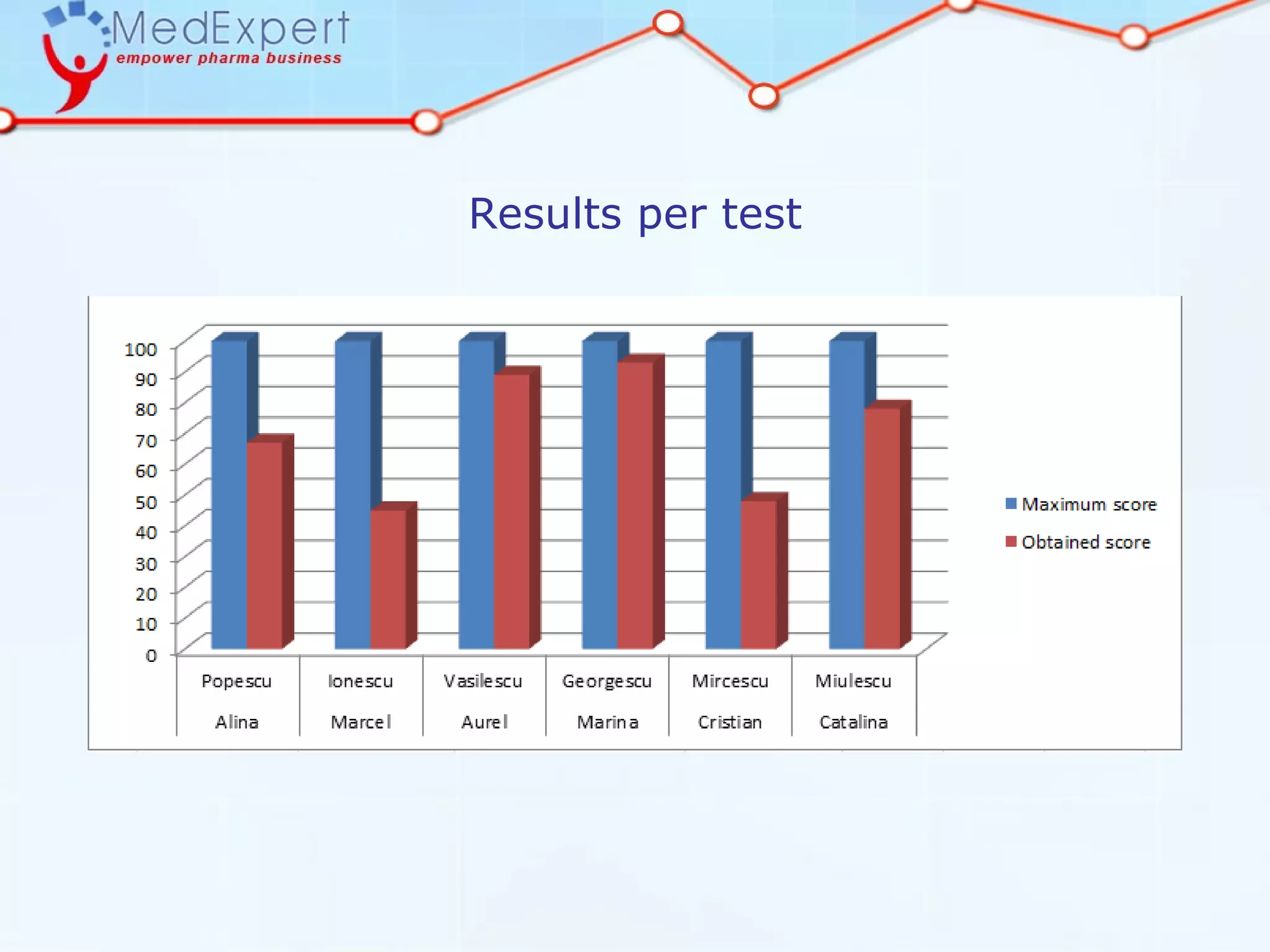 MedExpert
empower pharma business

Results per test

100
90
80
70
60
50
40
30
20
10
0

Popescu Alina
Ionescu Marcel
Vasilescu Aurel
Georgescu Marina
Mircescu Cristian
Miulescu Catalina

Maximum score
Obtained score